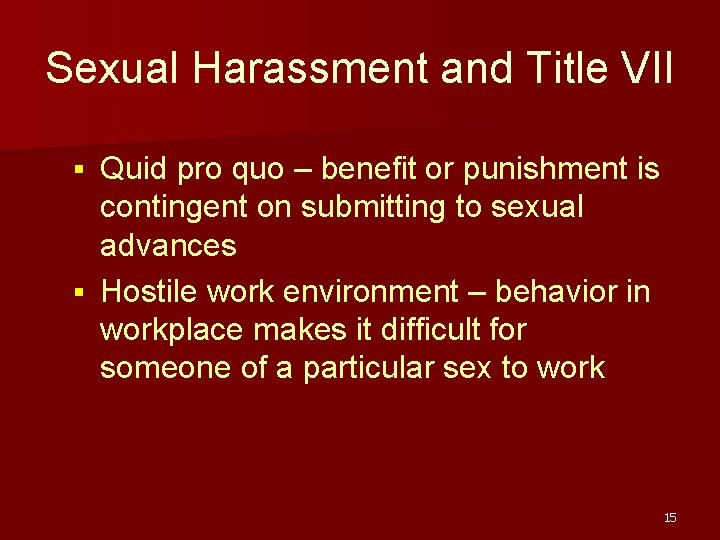 Sexual Harassment and Title VII

▪ Quid pro quo – benefit or punishment is contingent on submitting to sexual advances

▪ Hostile work environment – behavior in workplace makes it difficult for someone of a particular sex to work

15